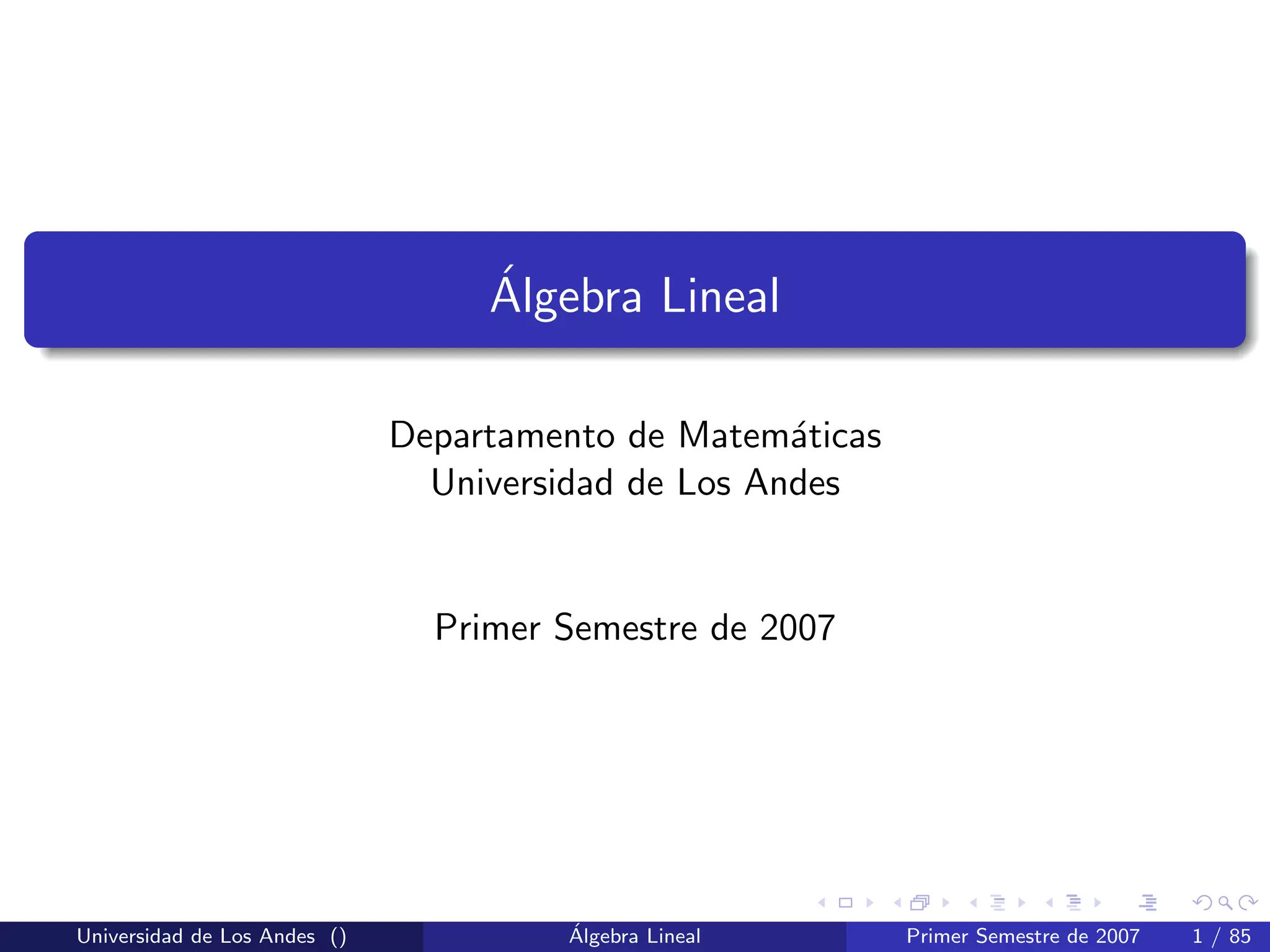 Álgebra Lineal

Departamento de Matemáticas
Universidad de Los Andes

Primer Semestre de 2007

Universidad de Los Andes () Álgebra Lineal Primer Semestre de 2007 1 / 85